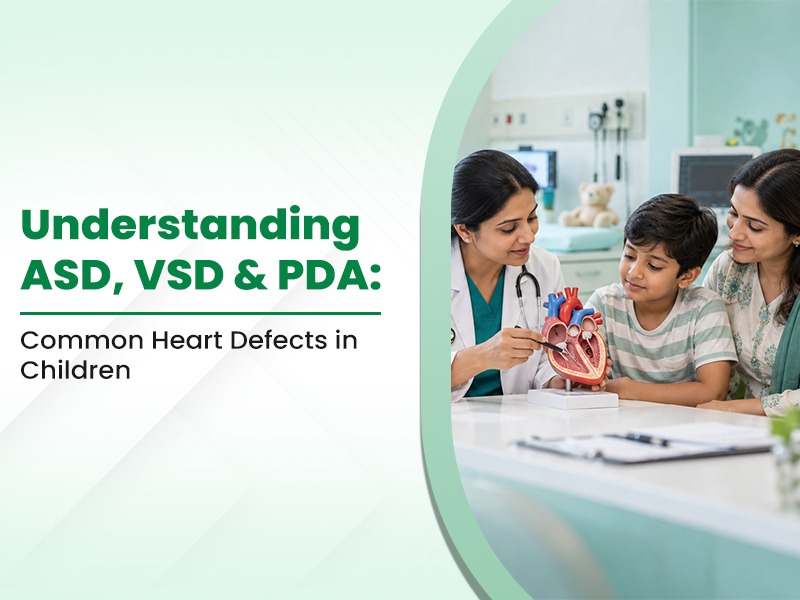 Understanding ASD, VSD & PDA:

Common Heart Defects in Children